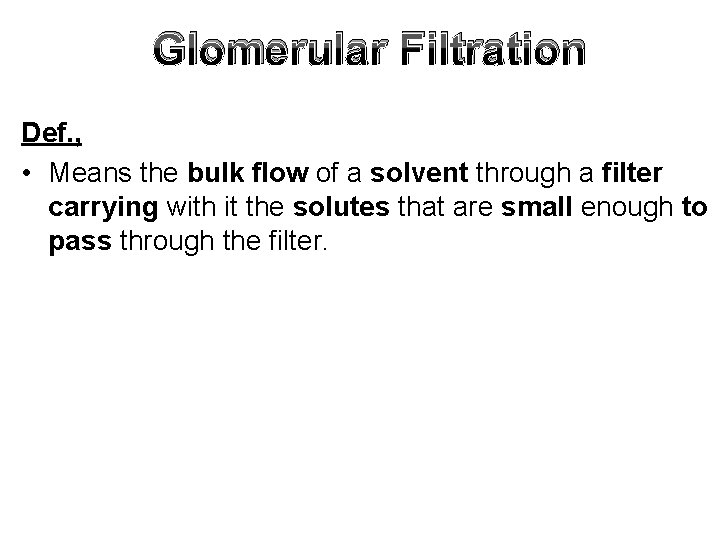 Glomerular Filtration

Def.,

• Means the bulk flow of a solvent through a filter carrying with it the solutes that are small enough to pass through the filter.